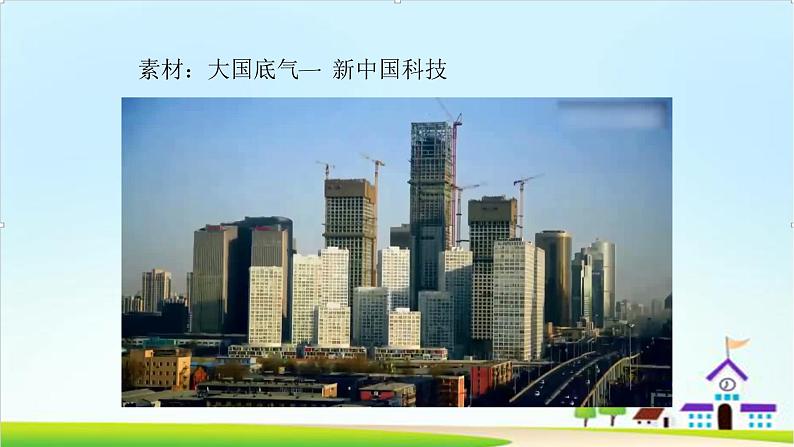 素材：大国底气— 新中国科技